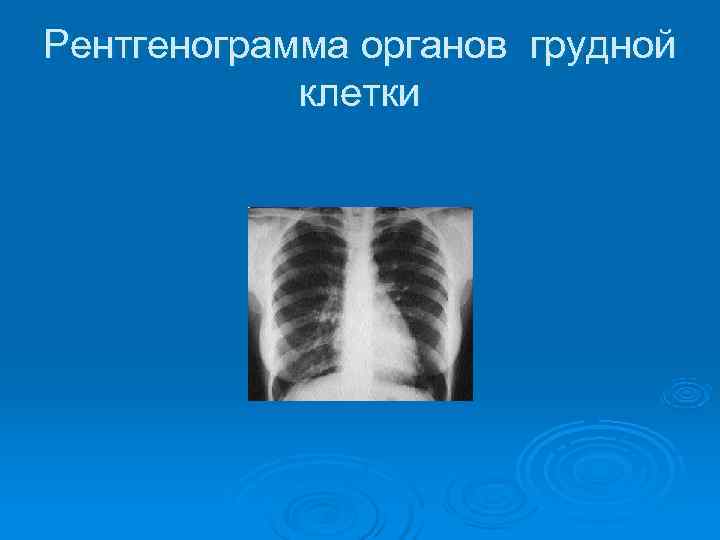 Рентгенограмма органов грудной клетки